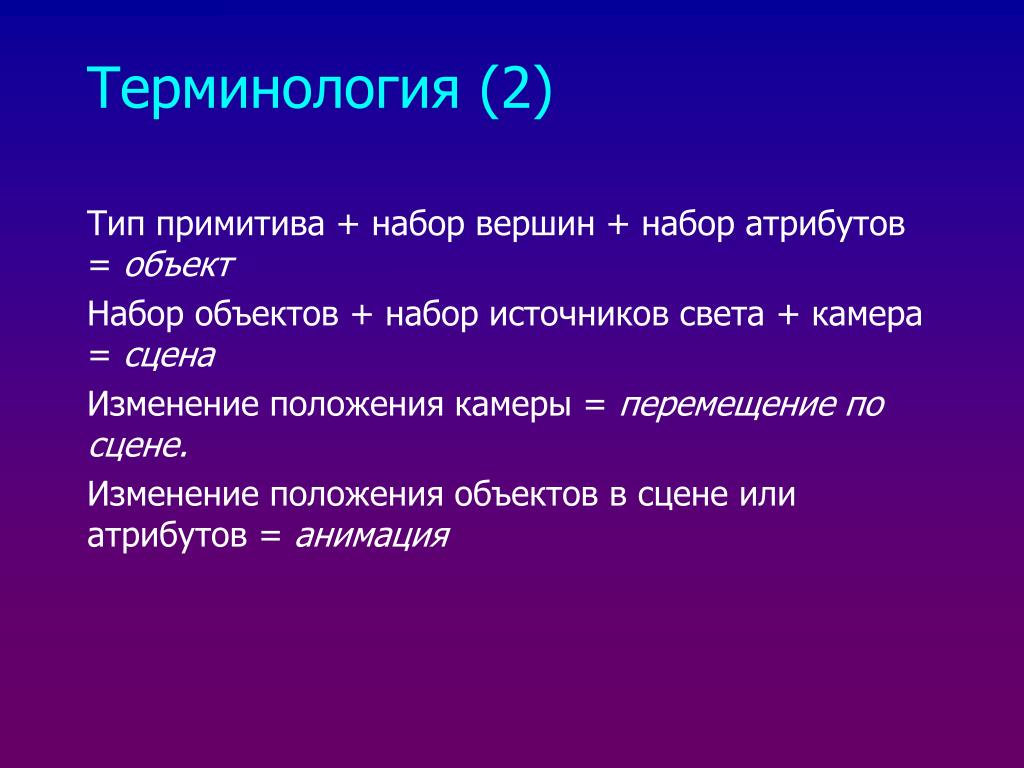 Терминология (2)

Тип примитива + набор вершин + набор атрибутов = объект

Набор объектов + набор источников света + камера = сцена

Изменение положения камеры = перемещение по сцене.

Изменение положения объектов в сцене или атрибутов = анимация